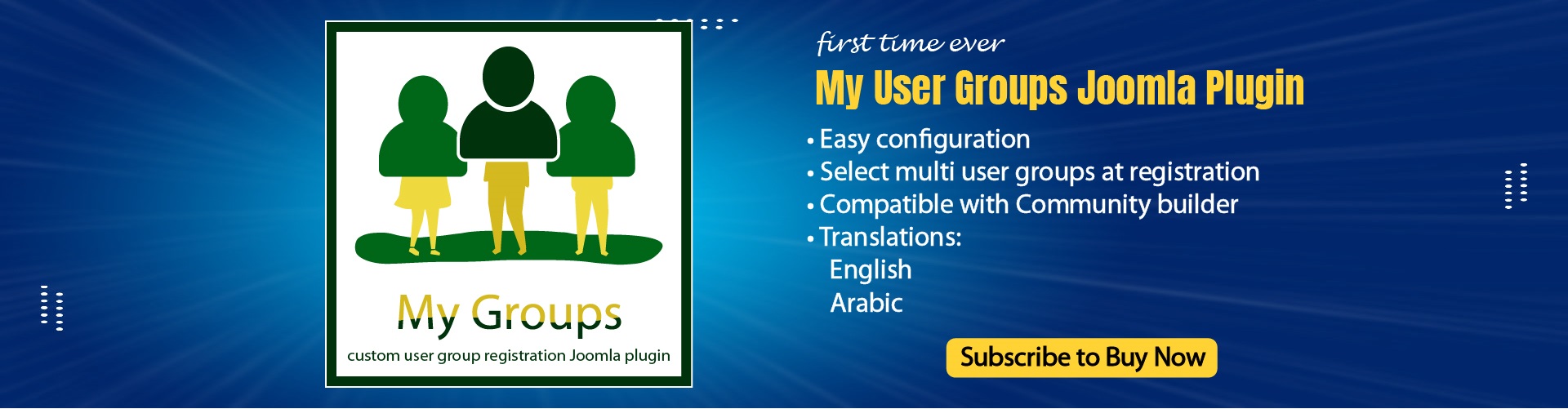 My Groups
custom user group registration Joomla plugin

first time ever
My User Groups Joomla Plugin
• Easy configuration
• Select multi user groups at registration
• Compatible with Community builder
• Translations:
English
Arabic

Subscribe to Buy Now